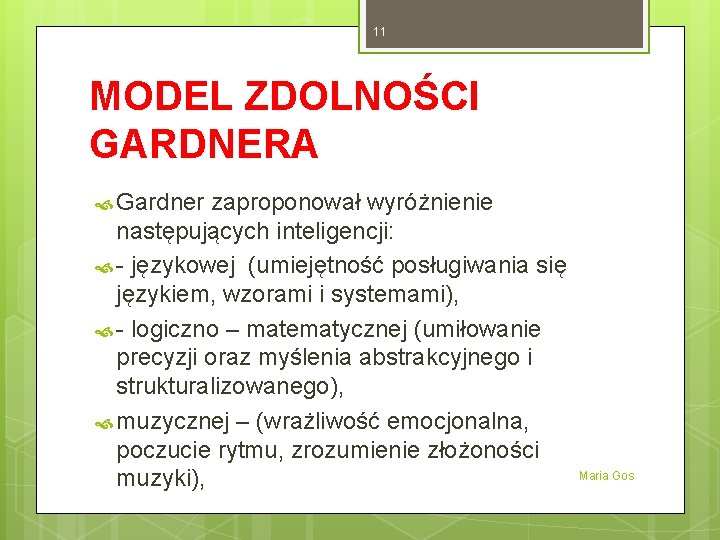 11

MODEL ZDOLNOŚCI GARDNERA

Gardner zaproponował wyróżnienie następujących inteligencji:

- językowej  (umiejętność posługiwania się językiem, wzorami i systemami),

- logiczno – matematycznej (umiłowanie precyzji oraz myślenia abstrakcyjnego i strukturalizowanego),

muzycznej – (wrażliwość emocjonalna, poczucie rytmu, zrozumienie złożoności muzyki),

Maria Gos